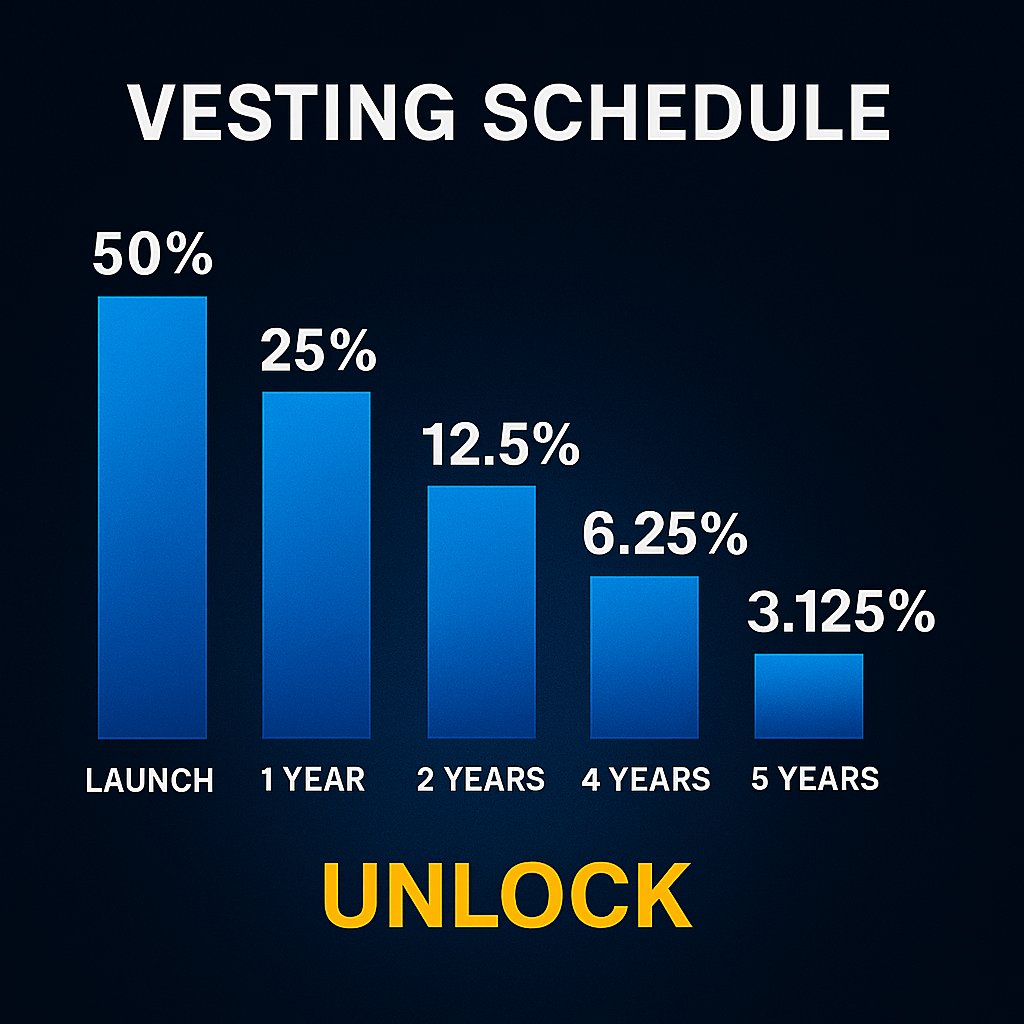 VESTING SCHEDULE

50%
25%
12.5%
6.25%
3.125%

LAUNCH
1 YEAR
2 YEARS
4 YEARS
5 YEARS

UNLOCK